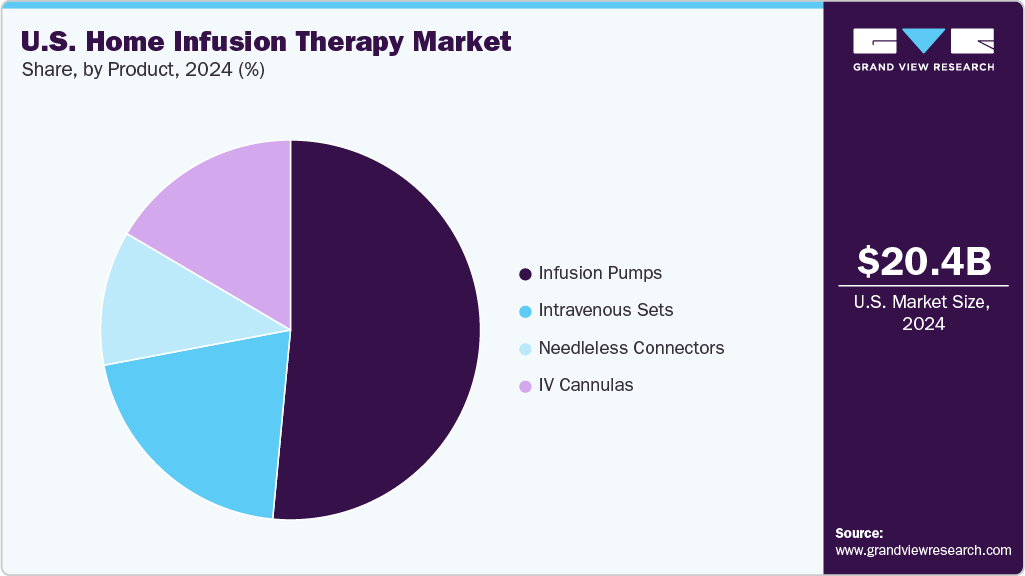 U.S. Home Infusion Therapy Market
Share, by Product, 2024 (%)

Infusion Pumps
Intravenous Sets
Needleless Connectors
IV Cannulas

GRAND VIEW RESEARCH

$20.4B
U.S. Market Size, 2024

Source:
www.grandviewresearch.com